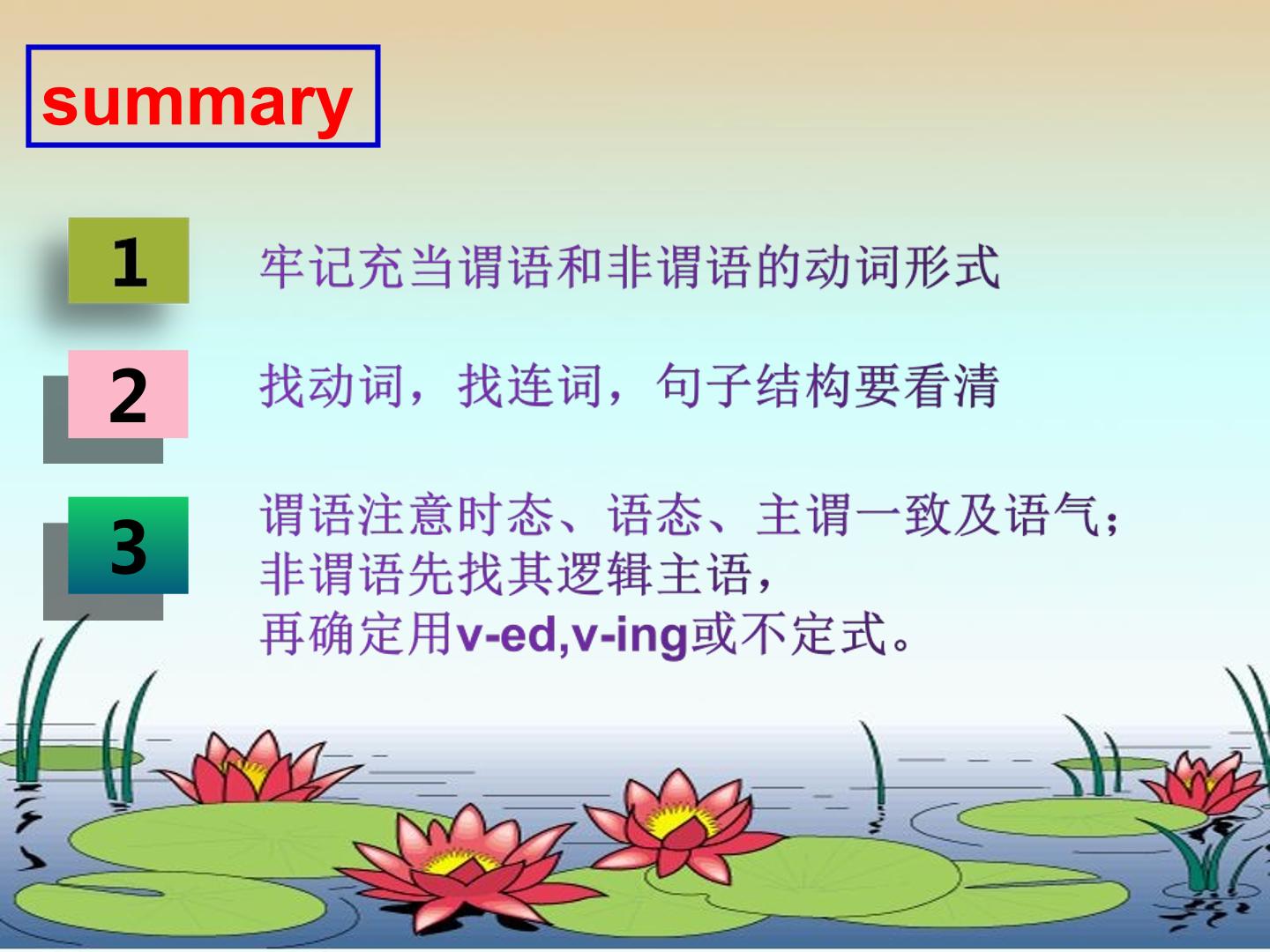 summary

1

牢记充当谓语和非谓语的动词形式

2

找动词，找连词，句子结构要看清

3

谓语注意时态、语态、主谓一致及语气；
非谓语先找其逻辑主语，
再确定用v-ed,v-ing或不定式。